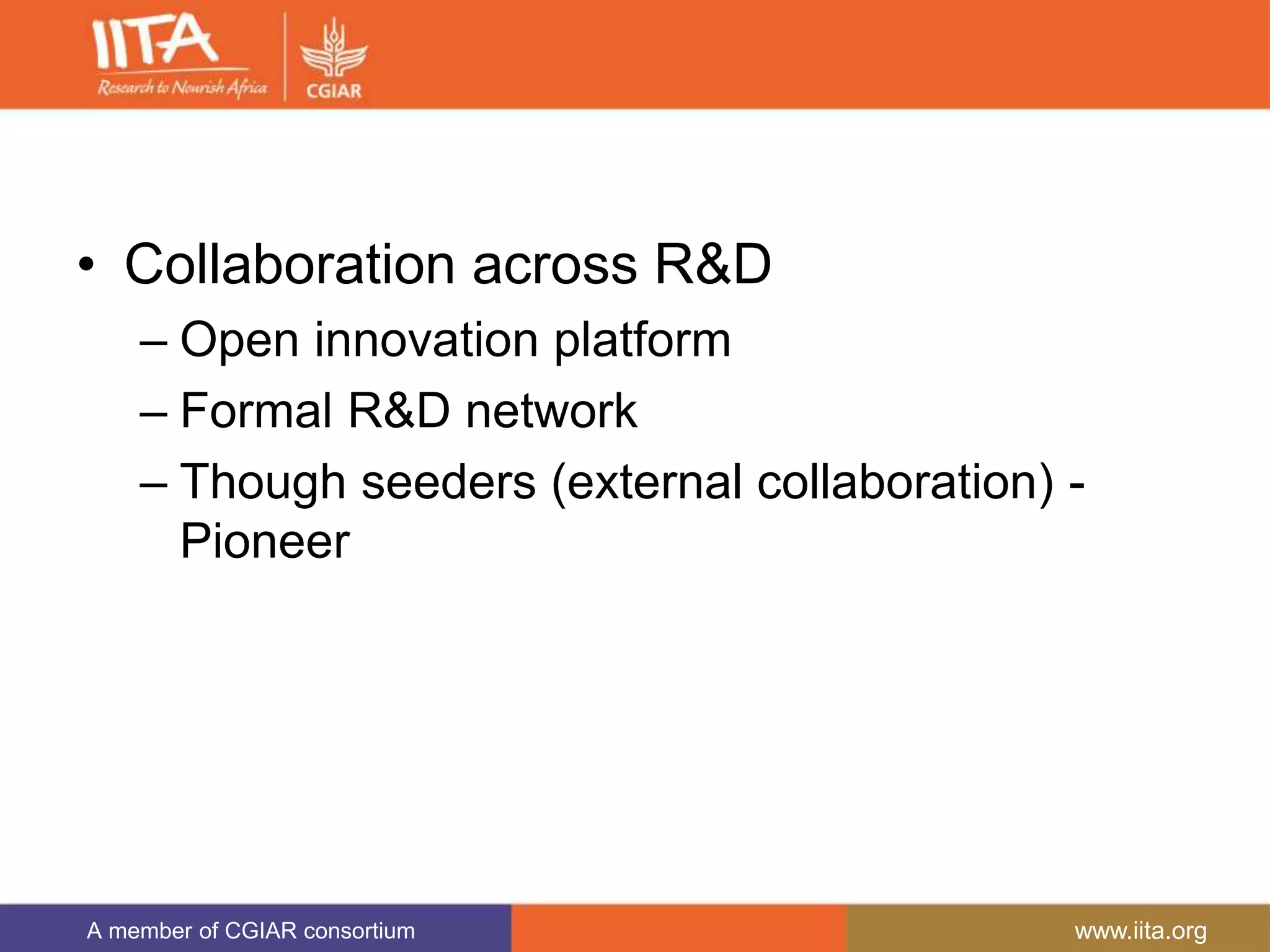 IITA
Research to Nourish Africa
CGIAR

• Collaboration across R&D
– Open innovation platform
– Formal R&D network
– Though seeders (external collaboration) - Pioneer

A member of CGIAR consortium
www.iita.org